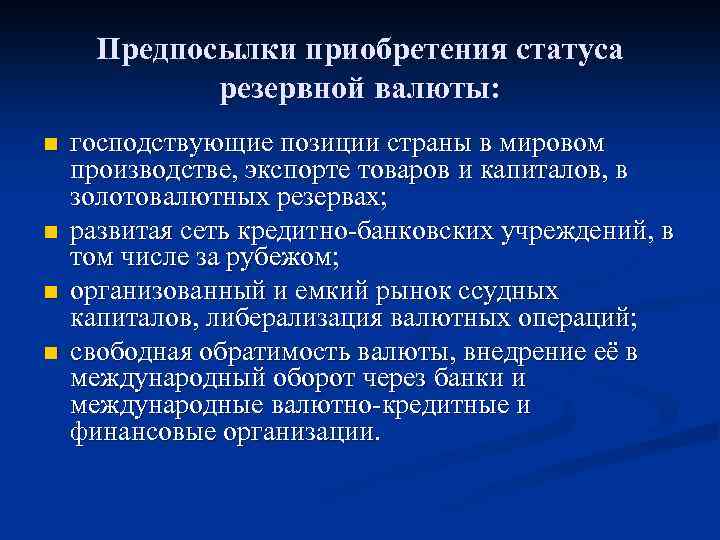 Предпосылки приобретения статуса резервной валюты:

- господствующие позиции страны в мировом производстве, экспорте товаров и капиталов, в золотовалютных резервах;
- развитая сеть кредитно-банковских учреждений, в том числе за рубежом;
- организованный и емкий рынок ссудных капиталов, либерализация валютных операций;
- свободная обратимость валюты, внедрение её в международный оборот через банки и международные валютно-кредитные и финансовые организации.